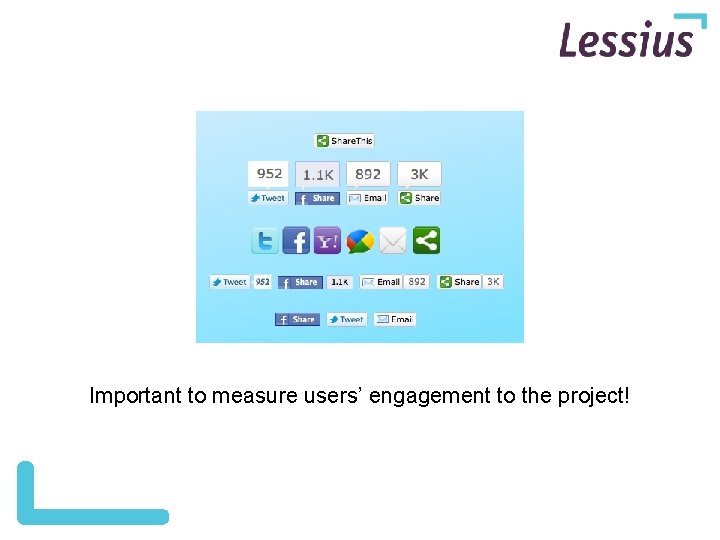 Lessius

ShareThis

952 1.1K 892 3K

Tweet Share Email Share

Y!

Tweet 952 Share 1.1K Email 892 Share 3K

Share Tweet Email

Important to measure users' engagement to the project!